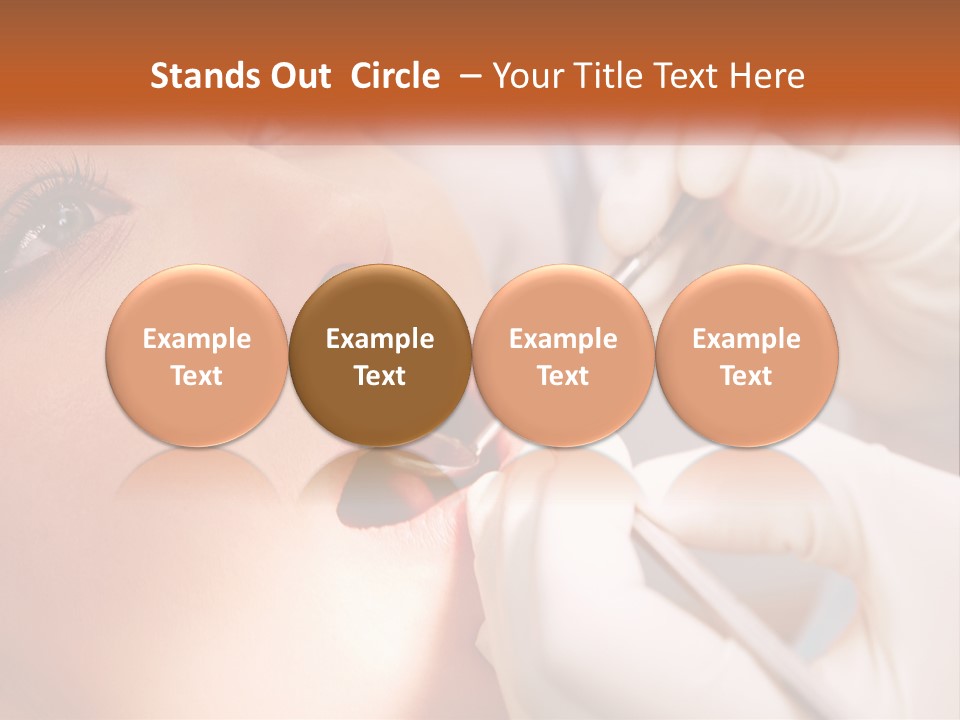 Stands Out Circle – Your Title Text Here

Example Text

Example Text

Example Text

Example Text